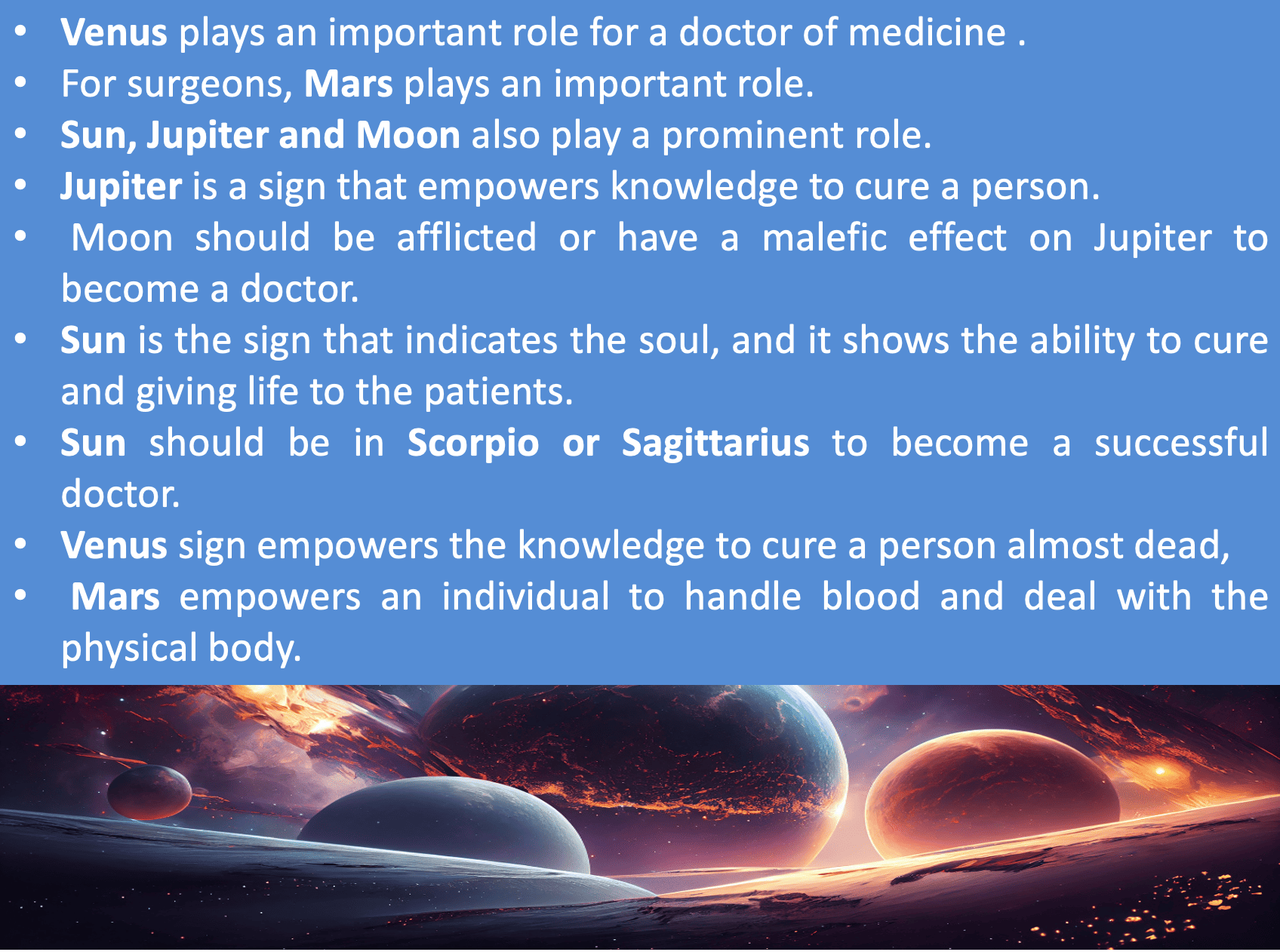 • Venus plays an important role for a doctor of medicine .
• For surgeons, Mars plays an important role.
• Sun, Jupiter and Moon also play a prominent role.
• Jupiter is a sign that empowers knowledge to cure a person.
• Moon should be afflicted or have a malefic effect on Jupiter to become a doctor.
• Sun is the sign that indicates the soul, and it shows the ability to cure and giving life to the patients.
• Sun should be in Scorpio or Sagittarius to become a successful doctor.
• Venus sign empowers the knowledge to cure a person almost dead,
• Mars empowers an individual to handle blood and deal with the physical body.